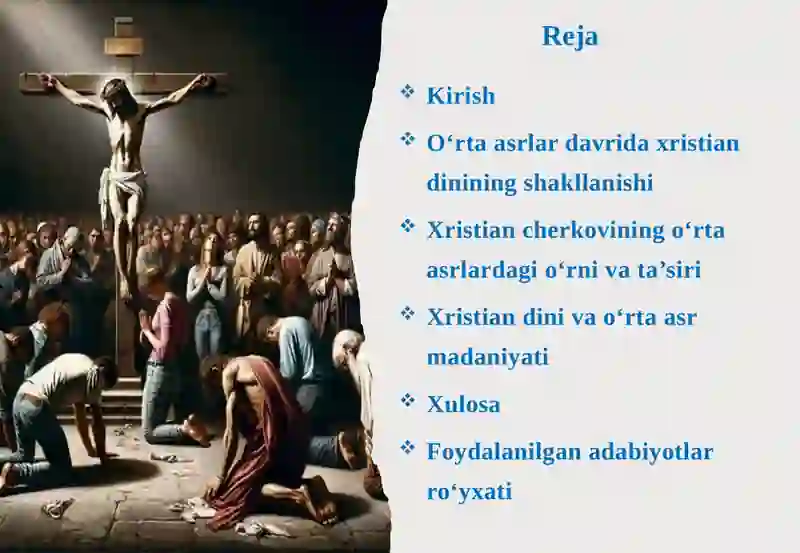 Reja

❖ Kirish

❖ O‘rta asrlar davrida xristian dinining shakllanishi

❖ Xristian cherkovining o‘rta asrlardagi o‘rni va ta’siri

❖ Xristian dini va o‘rta asr madaniyati

❖ Xulosa

❖ Foydalanilgan adabiyotlar ro‘yxati